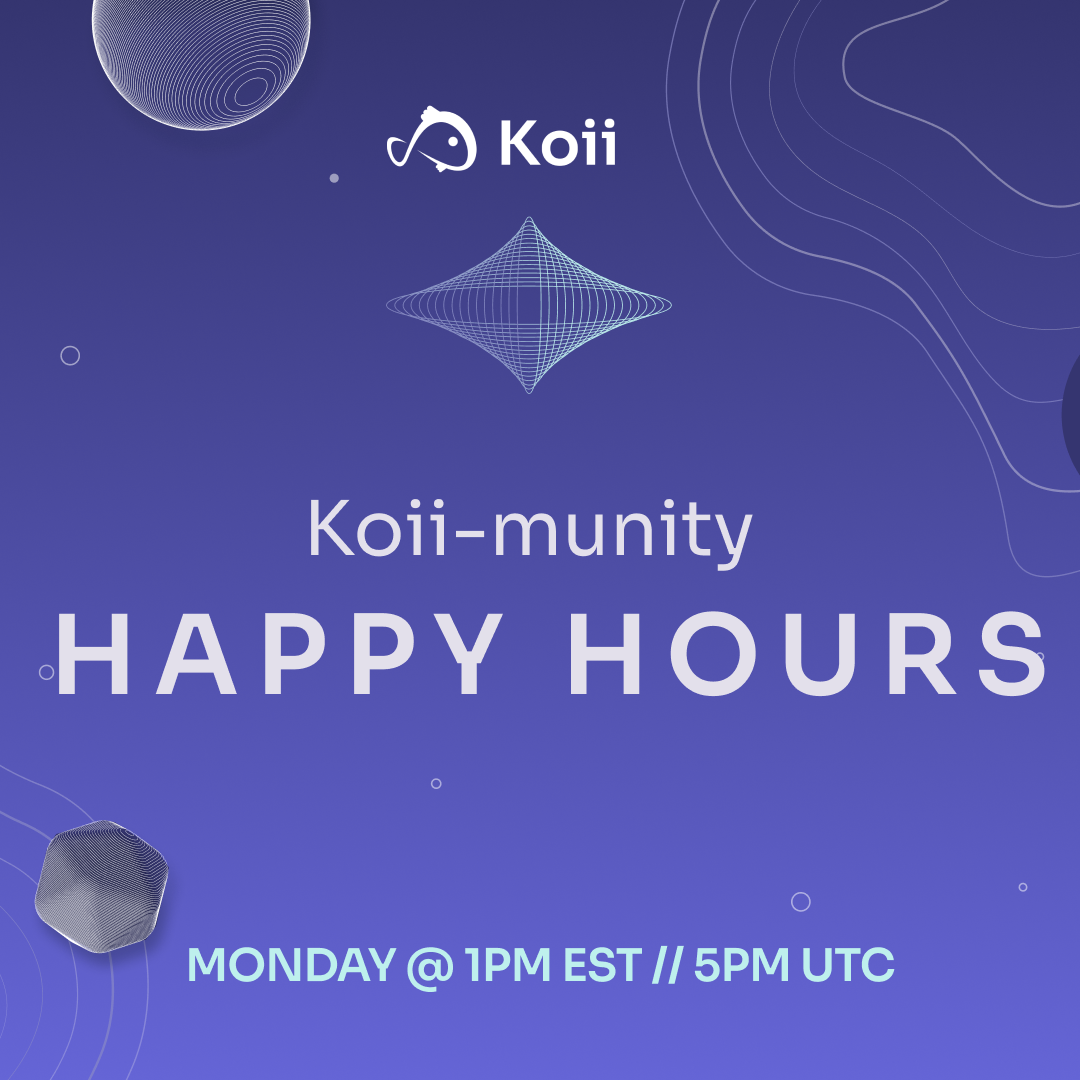 Koii

Koii-munity
HAPPY HOURS

MONDAY @ 1PM EST // 5PM UTC